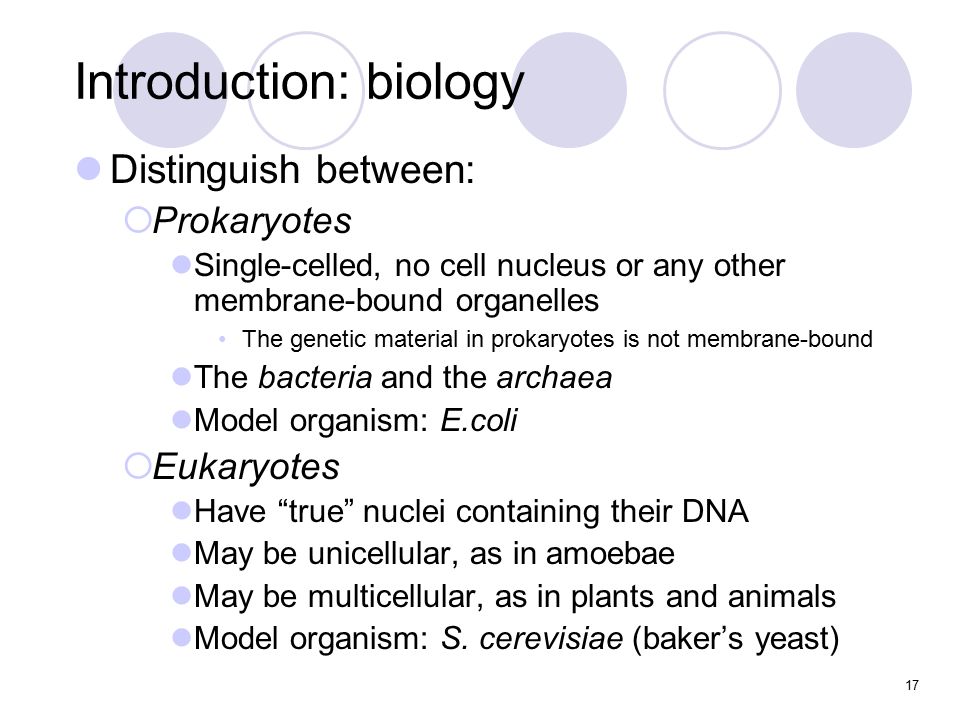 Introduction: biology

Distinguish between:

Prokaryotes

Single-celled, no cell nucleus or any other membrane-bound organelles

The genetic material in prokaryotes is not membrane-bound

The bacteria and the archaea

Model organism: E.coli

Eukaryotes

Have “true” nuclei containing their DNA

May be unicellular, as in amoebae

May be multicellular, as in plants and animals

Model organism: S. cerevisiae (baker’s yeast)

17